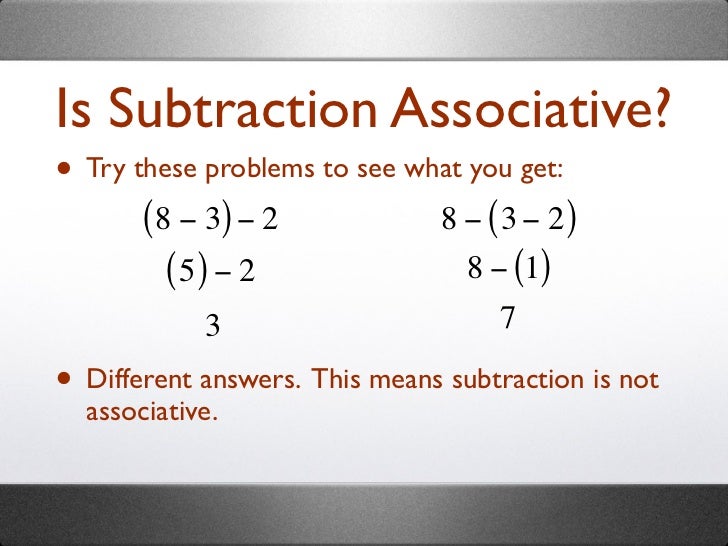 Is Subtraction Associative?

• Try these problems to see what you get:

$(8-3)-2$

$(5)-2$

$3$

$8-(3-2)$

$8-(1)$

$7$

• Different answers. This means subtraction is not associative.